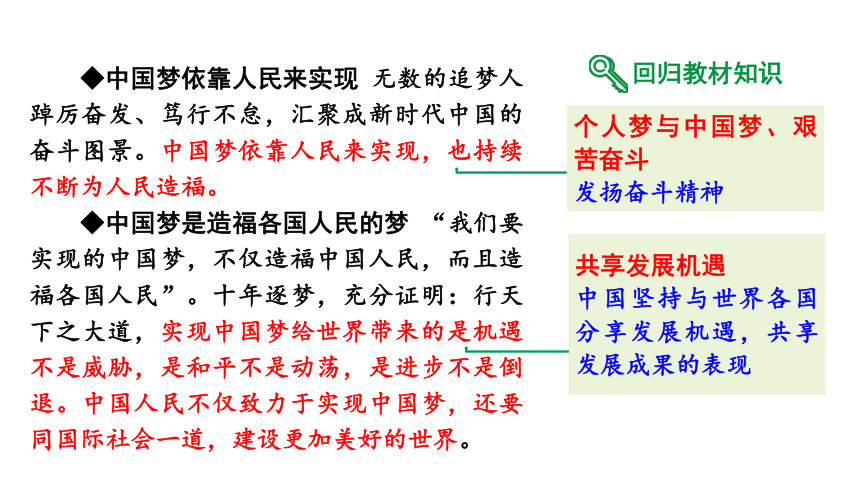 ◆中国梦依靠人民来实现 无数的追梦人踔厉奋发、笃行不怠，汇聚成新时代中国的奋斗图景。中国梦依靠人民来实现，也持续不断为人民造福。

◆中国梦是造福各国人民的梦 “我们要实现的中国梦，不仅造福中国人民，而且造福各国人民”。十年逐梦，充分证明：行天下之大道，实现中国梦给世界带来的是机遇不是威胁，是和平不是动荡，是进步不是倒退。中国人民不仅致力于实现中国梦，还要同国际社会一道，建设更加美好的世界。

回归教材知识

个人梦与中国梦、艰苦奋斗
发扬奋斗精神

共享发展机遇
中国坚持与世界各国分享发展机遇，共享发展成果的表现